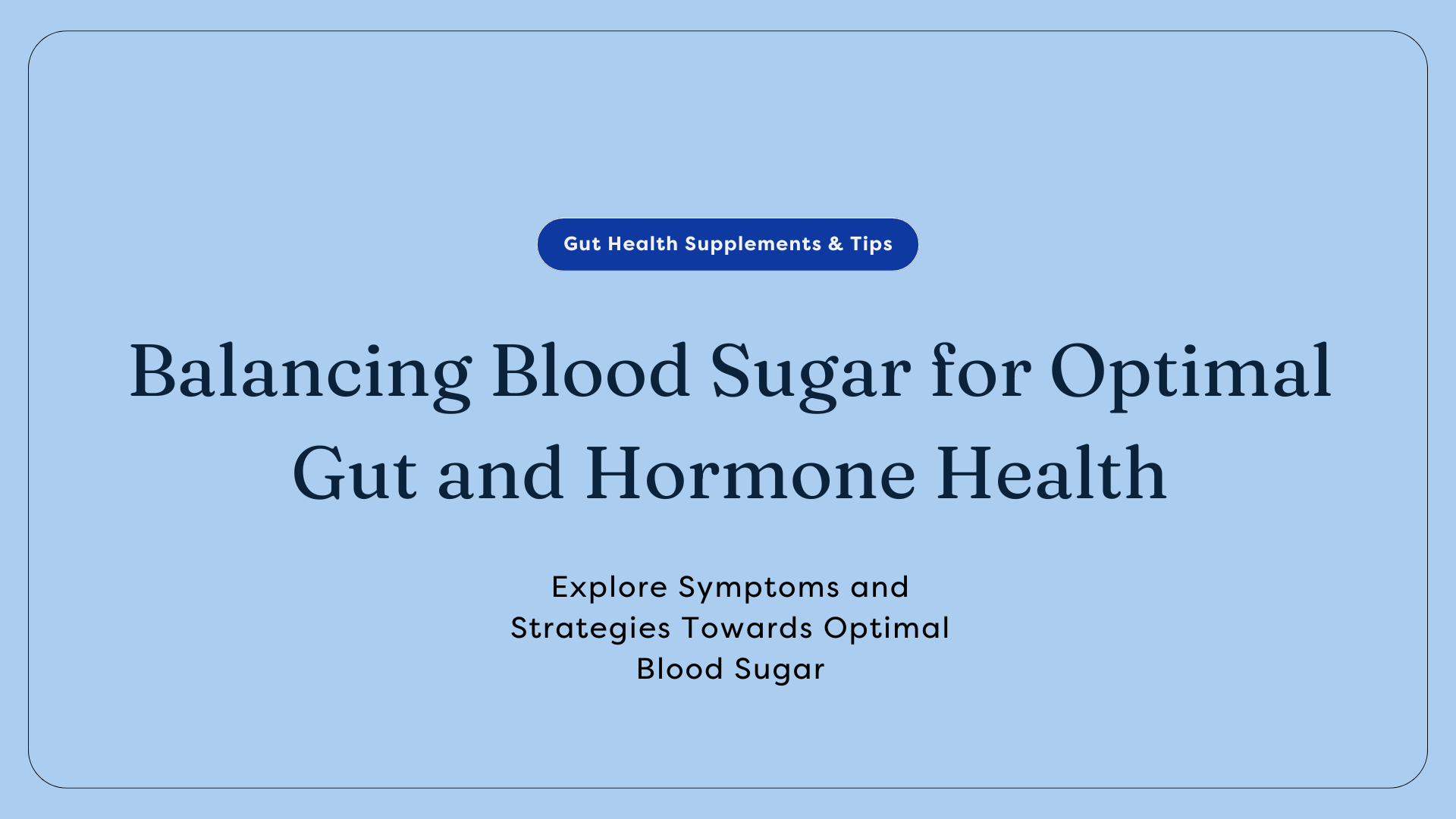 Gut Health Supplements & Tips

Balancing Blood Sugar for Optimal Gut and Hormone Health

Explore Symptoms and Strategies Towards Optimal Blood Sugar